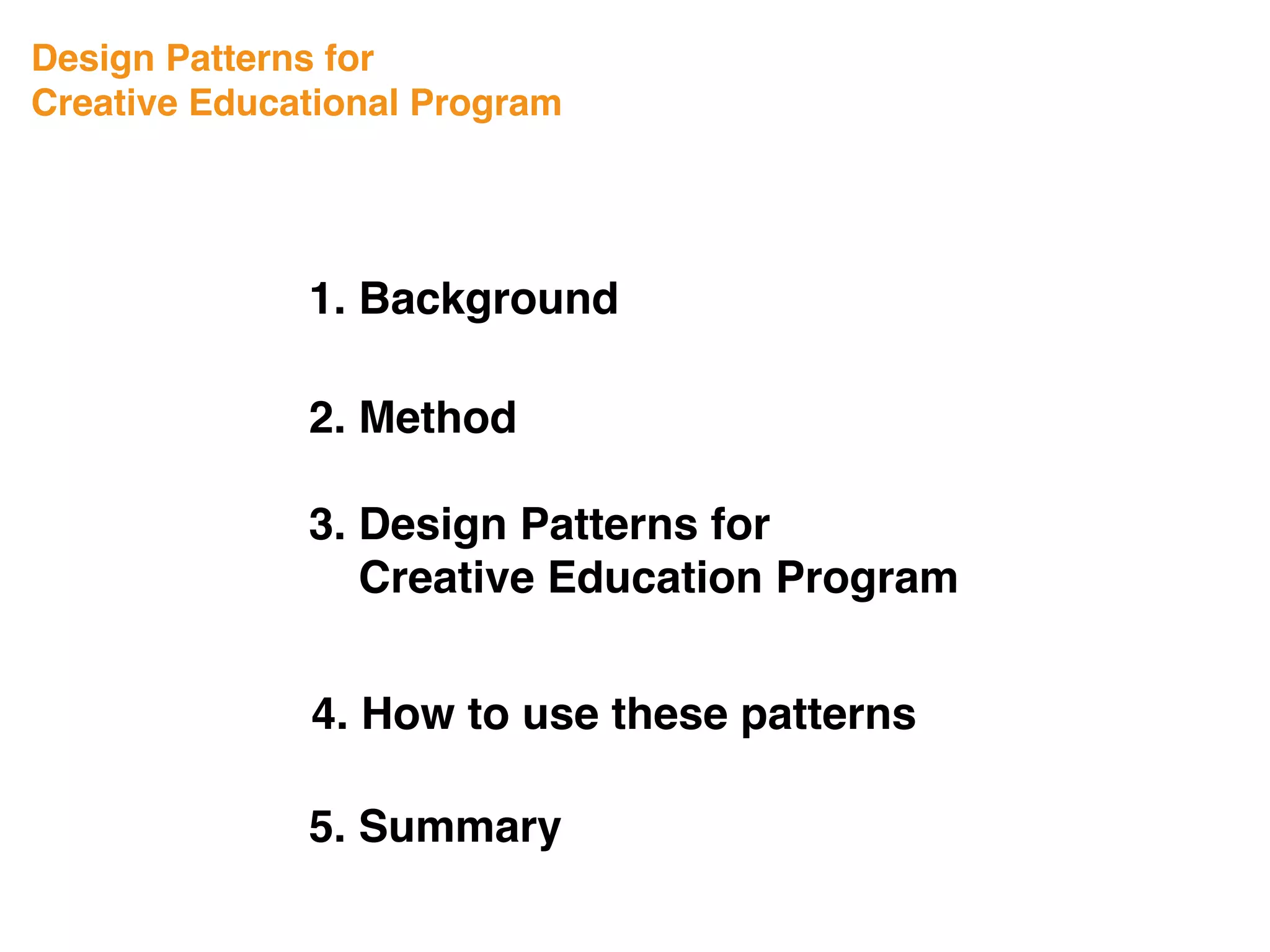 Design Patterns for
Creative Educational Program

1. Background

2. Method

3. Design Patterns for
Creative Education Program

4. How to use these patterns

5. Summary